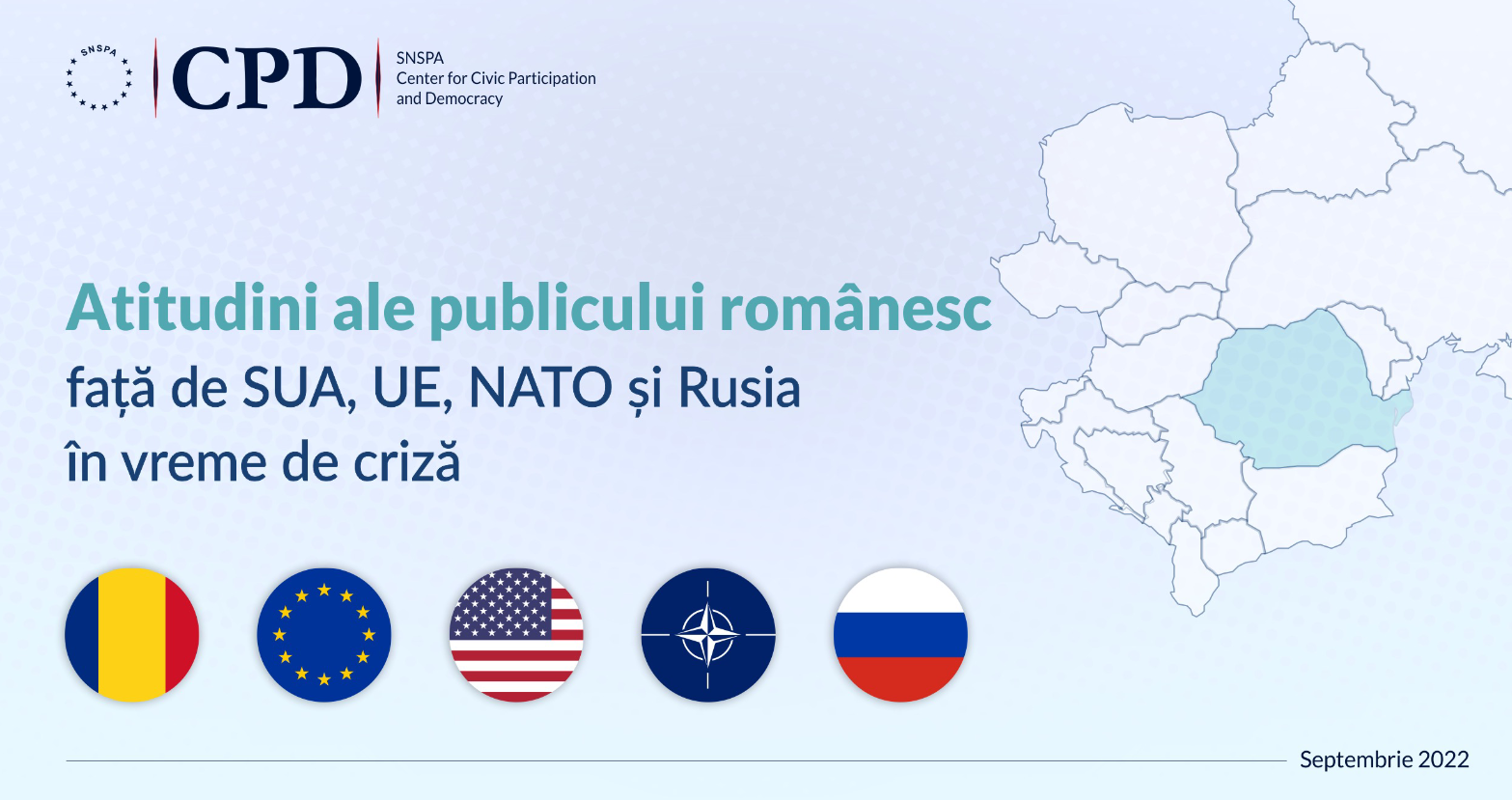 SNSPA

CPD

SNSPA
Center for Civic Participation
and Democracy

Atitudini ale publicului românesc
față de SUA, UE, NATO și Rusia
în vreme de criză

Septembrie 2022